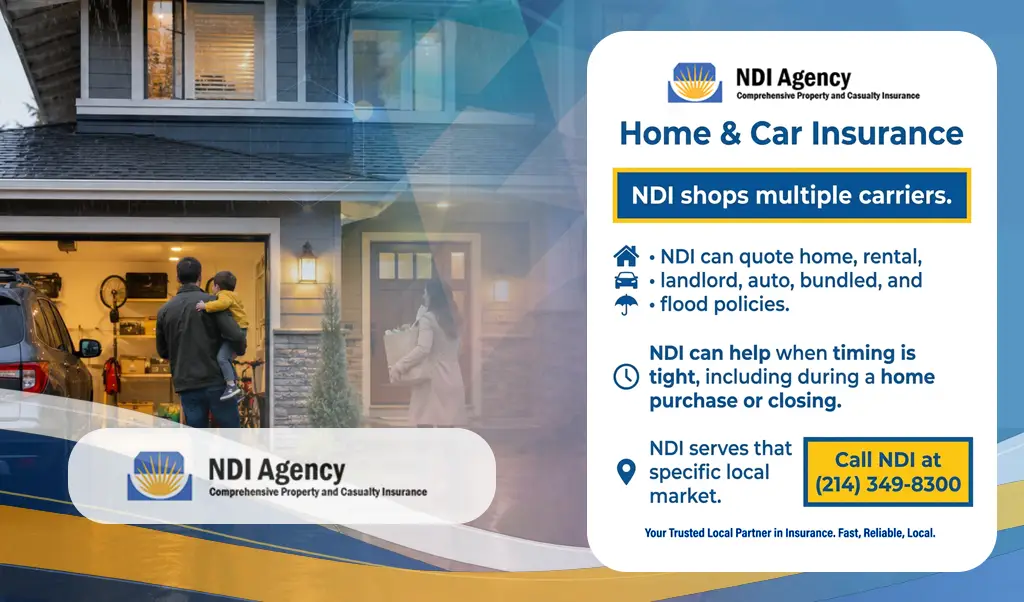 NDI Agency
Comprehensive Property and Casualty Insurance

Home & Car Insurance

NDI shops multiple carriers.

• NDI can quote home, rental,
• landlord, auto, bundled, and
• flood policies.

NDI can help when timing is tight, including during a home purchase or closing.

NDI serves that specific local market.

Call NDI at (214) 349-8300

Your Trusted Local Partner in Insurance. Fast, Reliable, Local.

NDI Agency
Comprehensive Property and Casualty Insurance